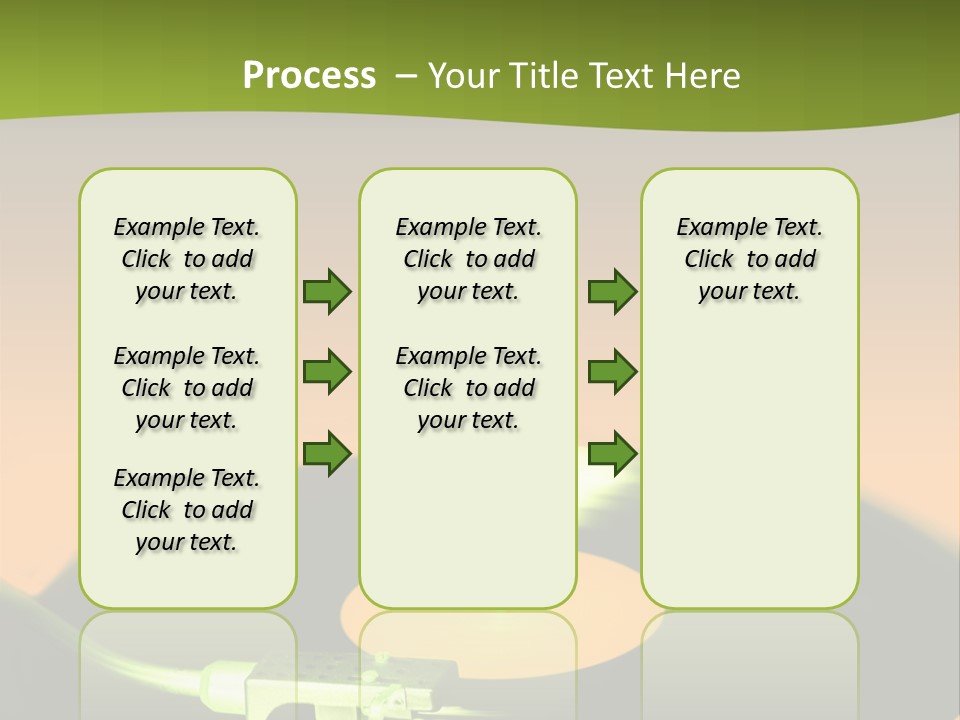 Process – Your Title Text Here

Example Text. Click to add your text.

Example Text. Click to add your text.

Example Text. Click to add your text.

Example Text. Click to add your text.

Example Text. Click to add your text.

Example Text. Click to add your text.